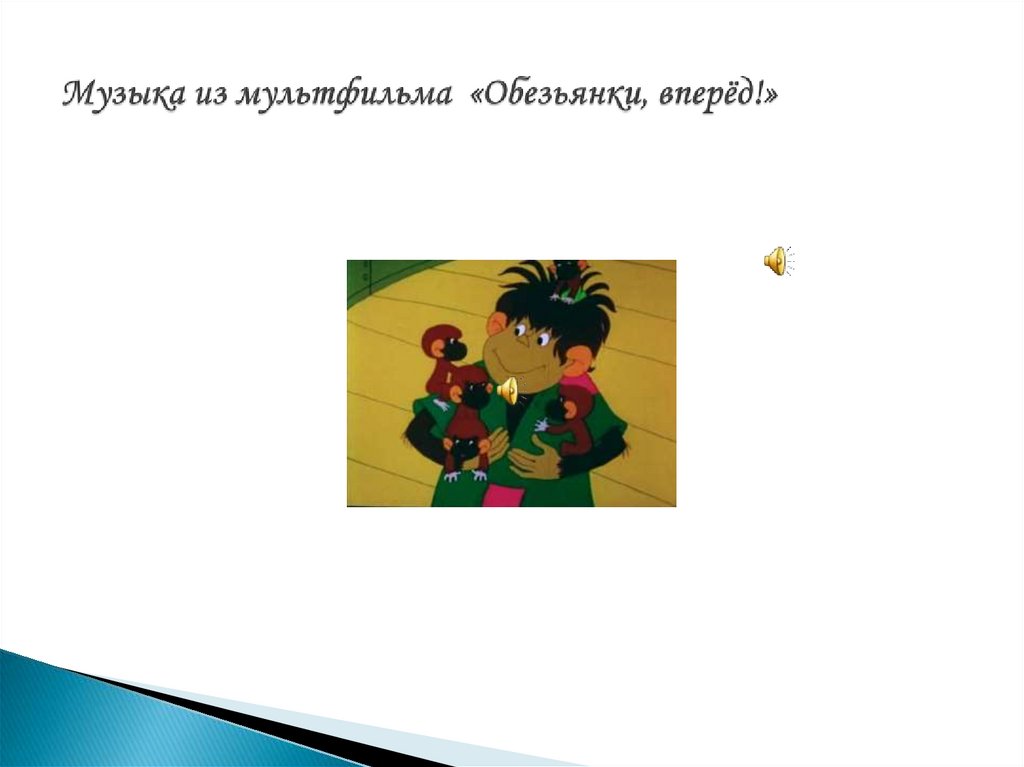 Музыка из мультфильма «Обезьянки, вперёд!»